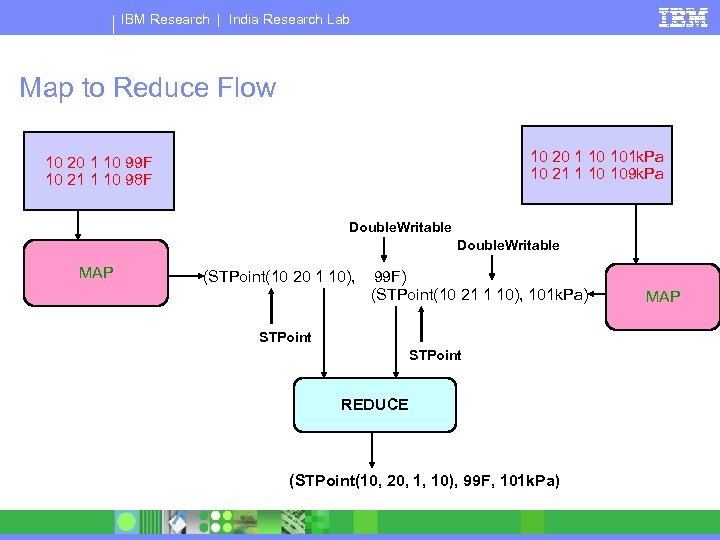 IBM Research | India Research Lab

IBM

Map to Reduce Flow

10 20 1 10 99F
10 21 1 10 98F

10 20 1 10 101kPa
10 21 1 10 109kPa

MAP

DoubleWritable

DoubleWritable

(STPoint(10 20 1 10), 99F)

(STPoint(10 21 1 10), 101kPa)

MAP

STPoint

STPoint

REDUCE

(STPoint(10, 20, 1, 10), 99F, 101kPa)